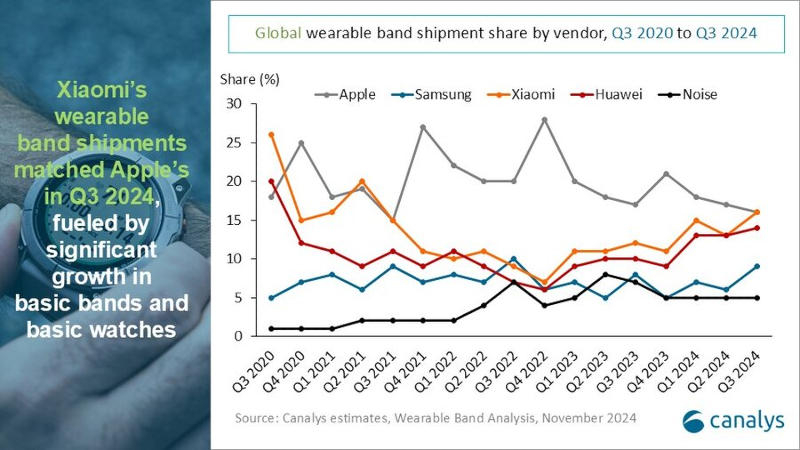 Xiaomi's wearable band shipments matched Apple's in Q3 2024, fueled by significant growth in basic bands and basic watches

Global wearable band shipment share by vendor, Q3 2020 to Q3 2024

Share (%)

Apple Samsung Xiaomi Huawei Noise

30
25
20
15
10
5
0

Q3 2020 Q4 2020 Q1 2021 Q2 2021 Q3 2021 Q4 2021 Q1 2022 Q2 2022 Q3 2022 Q4 2022 Q1 2023 Q2 2023 Q3 2023 Q4 2023 Q1 2024 Q2 2024 Q3 2024

Source: Canalys estimates, Wearable Band Analysis, November 2024

canalys